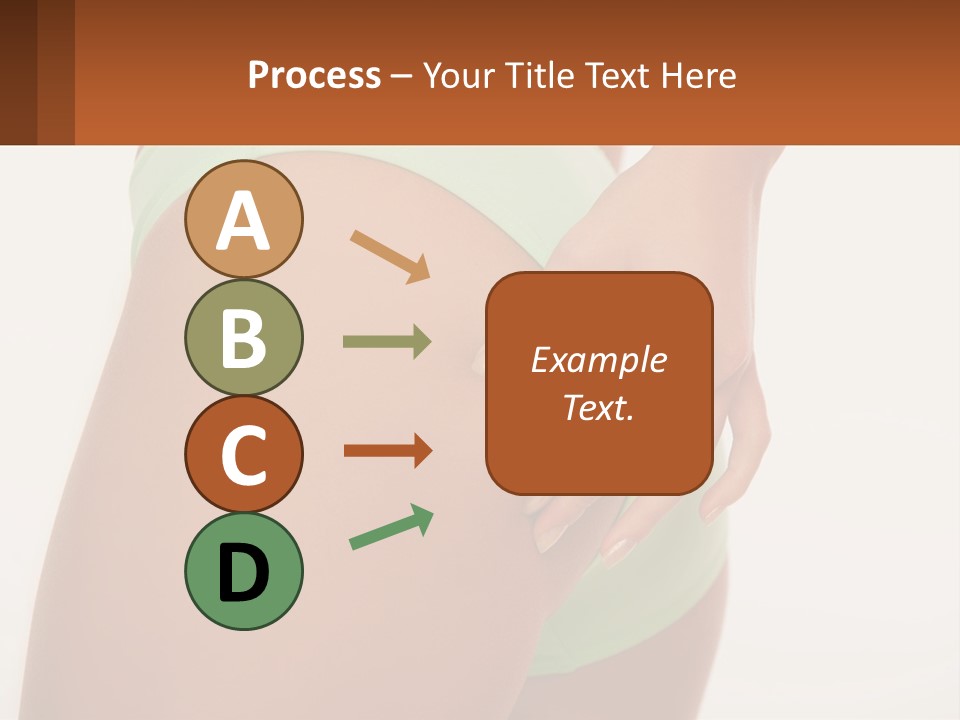 Process – Your Title Text Here

A

B

C

D

Example Text.